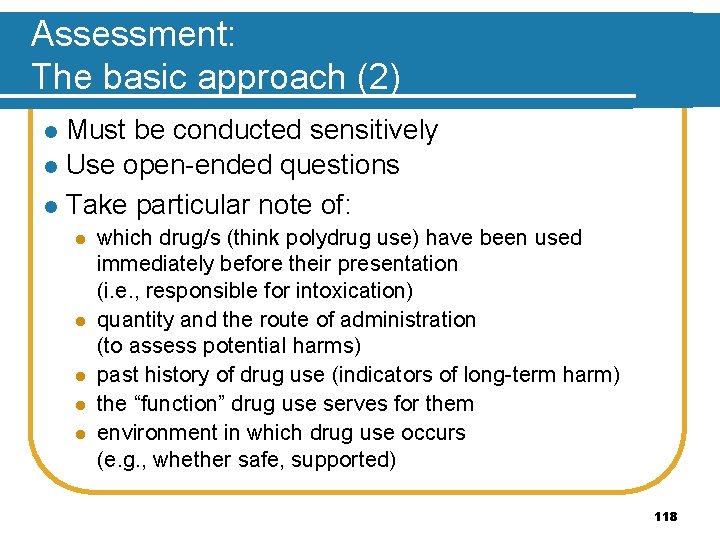 Assessment:
The basic approach (2)

- Must be conducted sensitively
- Use open-ended questions
- Take particular note of:
  - which drug/s (think polydrug use) have been used immediately before their presentation (i.e., responsible for intoxication)
  - quantity and the route of administration (to assess potential harms)
  - past history of drug use (indicators of long-term harm)
  - the “function” drug use serves for them
  - environment in which drug use occurs (e.g., whether safe, supported)

118